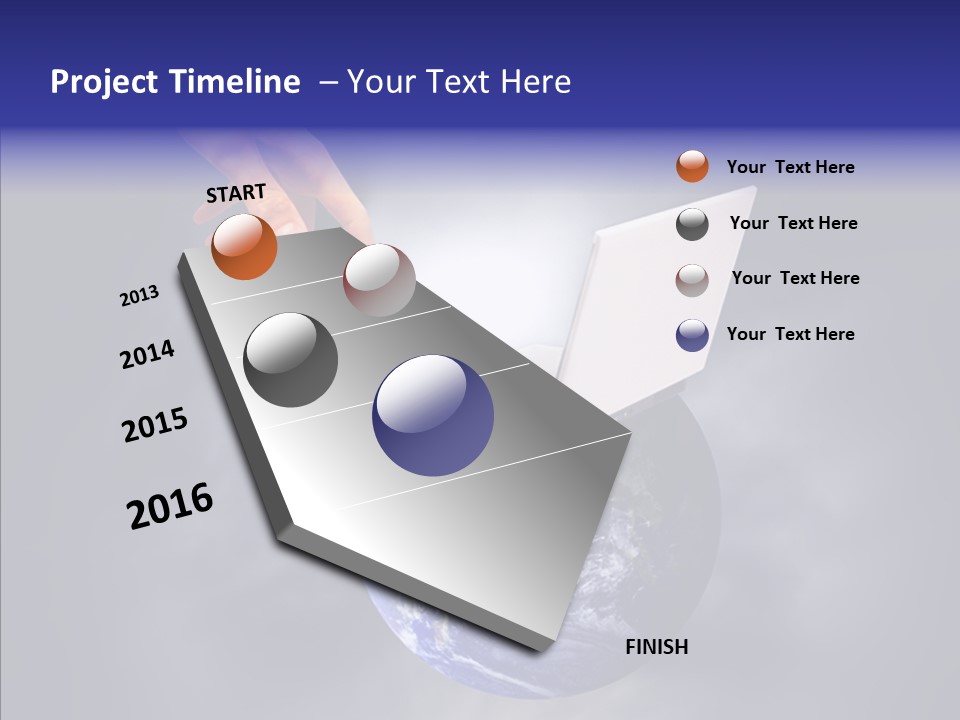 Project Timeline – Your Text Here

START

2013

2014

2015

2016

Your Text Here

Your Text Here

Your Text Here

Your Text Here

FINISH